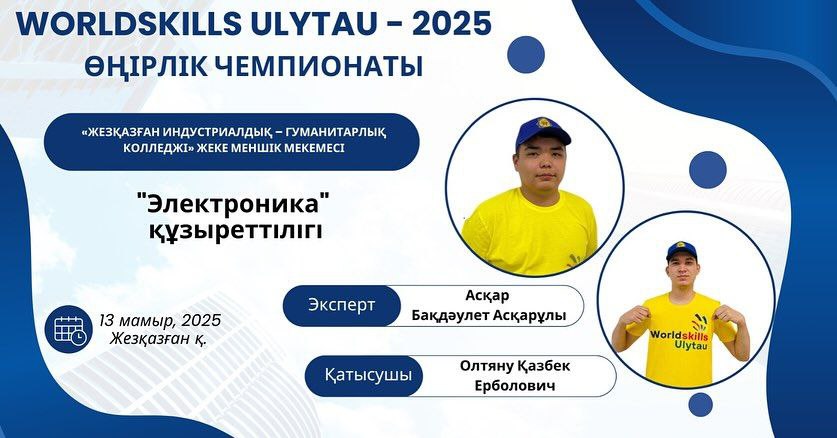 WORLDSKILLS ULYTAU - 2025
ӨҢІРЛІК ЧЕМПИОНАТЫ

«ЖЕЗҚАЗҒАН ИНДУСТРИАЛДЫҚ – ГУМАНИТАРЛЫҚ КОЛЛЕДЖІ» ЖЕКЕ МЕНШІК МЕКЕМЕСІ

"Электроника" құзыреттілігі

13 мамыр, 2025
Жезқазған қ.

Эксперт
Асқар Бақдәулет Асқарұлы

Қатысушы
Олтяну Қазбек Ерболович

Worldskills Ulytau